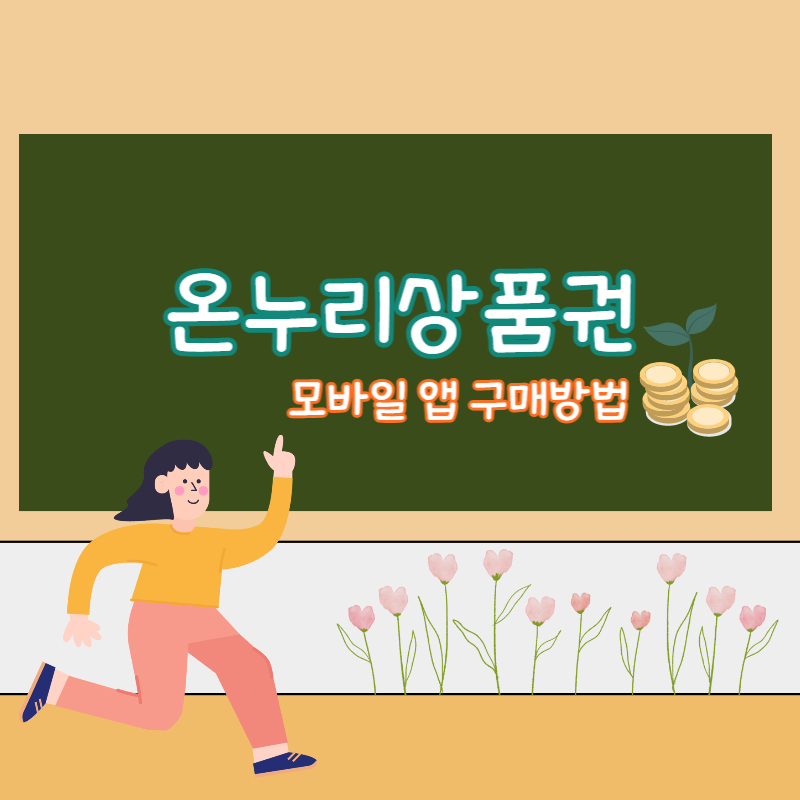 온누리상품권

모바일 앱 구매방법